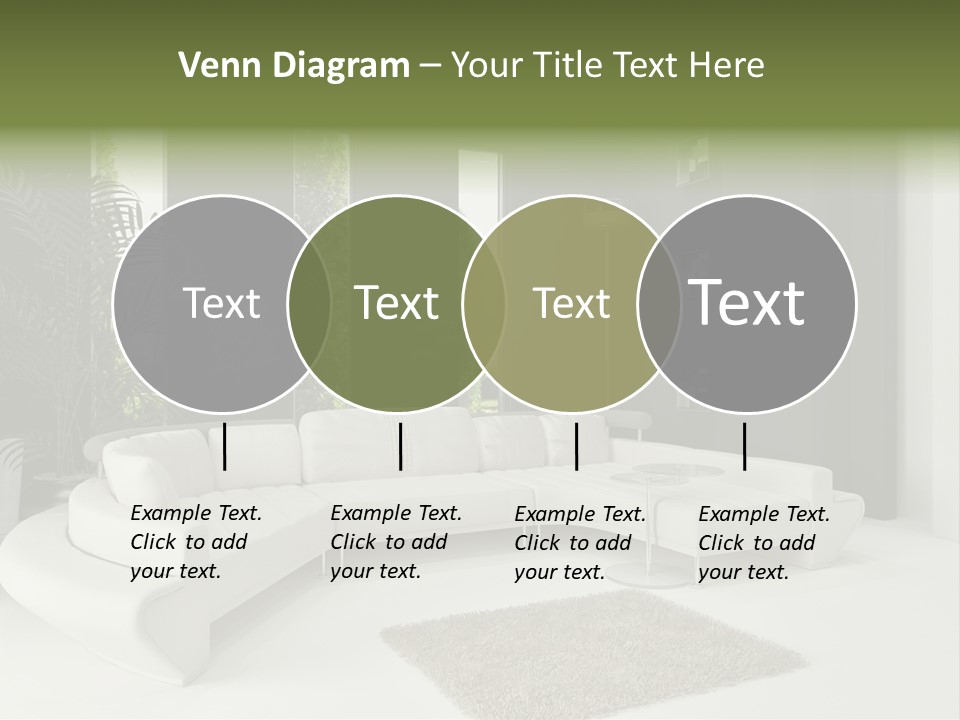 Venn Diagram – Your Title Text Here

Text

Text

Text

Text

Example Text. Click to add your text.

Example Text. Click to add your text.

Example Text. Click to add your text.

Example Text. Click to add your text.